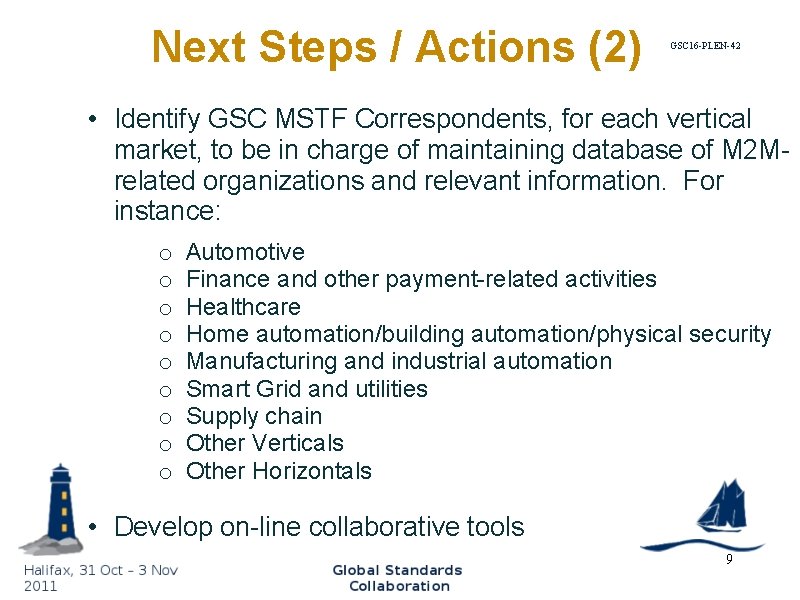 Next Steps / Actions (2)

GSC16-PLEN-42

• Identify GSC MSTF Correspondents, for each vertical market, to be in charge of maintaining database of M2M-related organizations and relevant information. For instance:

o Automotive
o Finance and other payment-related activities
o Healthcare
o Home automation/building automation/physical security
o Manufacturing and industrial automation
o Smart Grid and utilities
o Supply chain
o Other Verticals
o Other Horizontals

• Develop on-line collaborative tools

Halifax, 31 Oct – 3 Nov 2011

Global Standards Collaboration

9